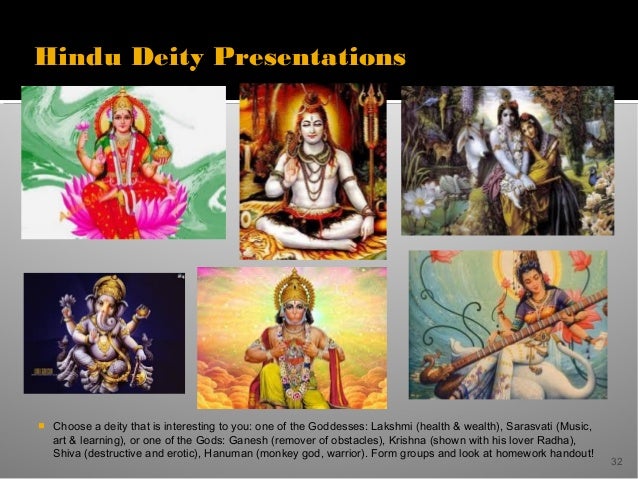 Hindu Deity Presentations

Choose a deity that is interesting to you: one of the Goddesses: Lakshmi (health & wealth), Sarasvati (Music, art & learning), or one of the Gods: Ganesh (remover of obstacles), Krishna (shown with his lover Radha), Shiva (destructive and erotic), Hanuman (monkey god, warrior). Form groups and look at homework handout!

32